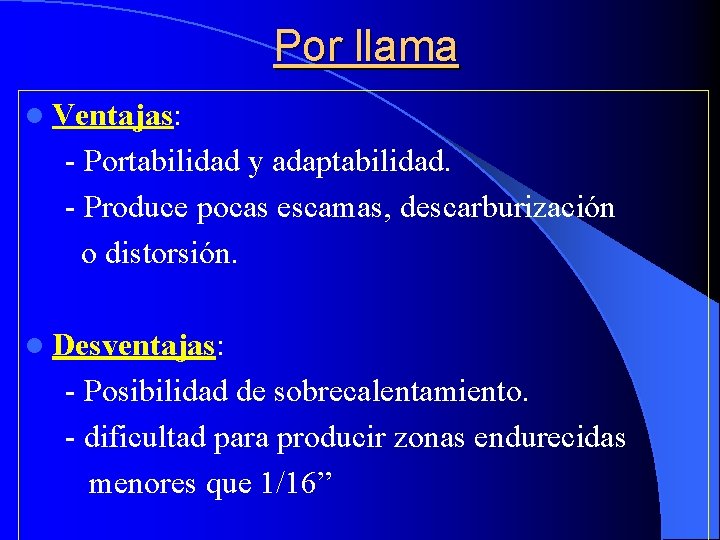 Por llama

Ventajas:
- Portabilidad y adaptabilidad.
- Produce pocas escamas, descarburización o distorsión.

Desventajas:
- Posibilidad de sobrecalentamiento.
- dificultad para producir zonas endurecidas menores que 1/16”